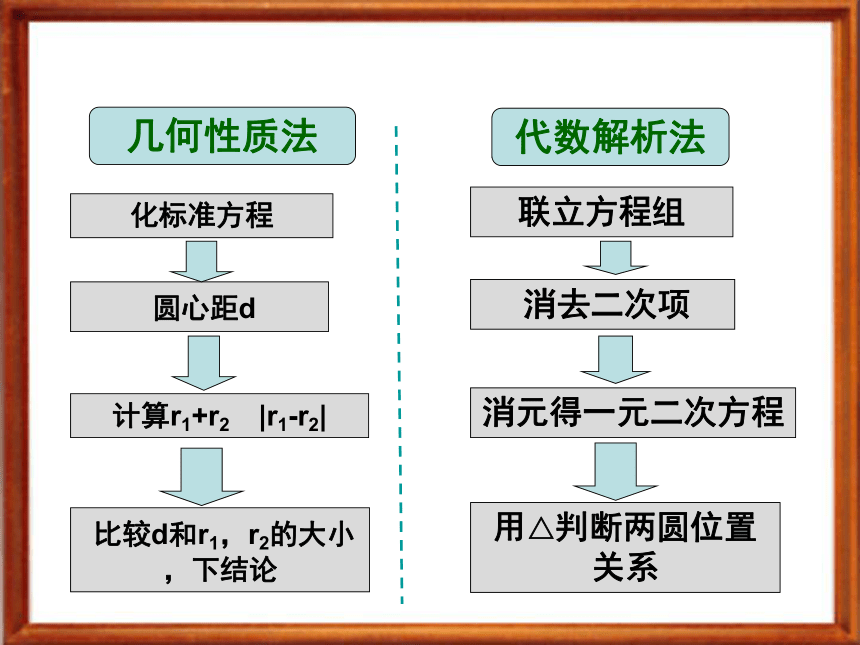 几何性质法

化标准方程

圆心距d

计算$r_1+r_2$ $|r_1-r_2|$

比较d和$r_1$，$r_2$的大小，下结论

代数解析法

联立方程组

消去二次项

消元得一元二次方程

用△判断两圆位置关系